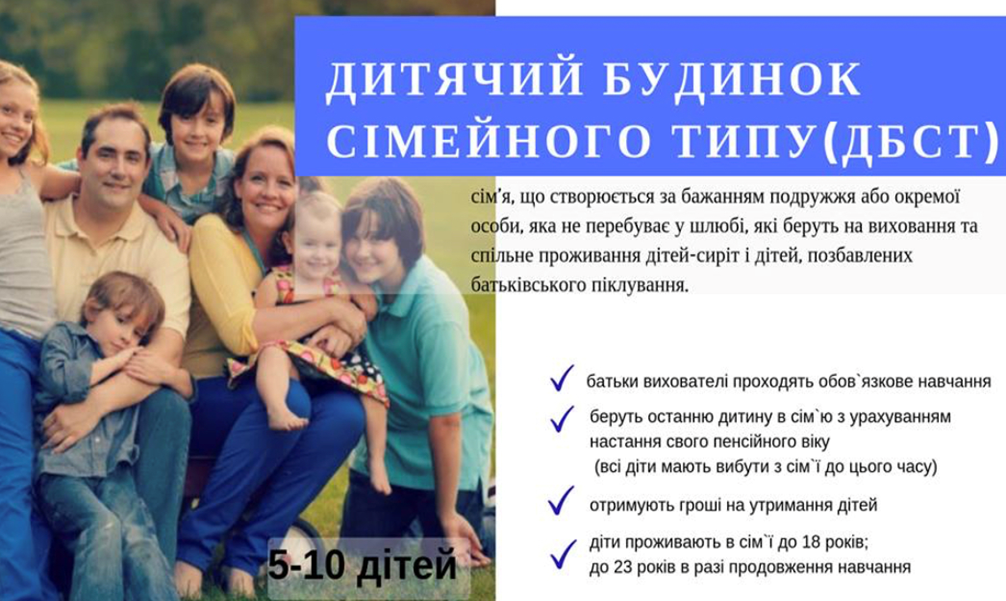 ДИТЯЧИЙ БУДИНОК СІМЕЙНОГО ТИПУ(ДБСТ)

сім'я, що створюється за бажанням подружжя або окремої особи, яка не перебуває у шлюбі, які беруть на виховання та спільне проживання дітей-сиріт і дітей, позбавлених батьківського піклування.

батьки вихователі проходять обов`язкове навчання

беруть останню дитину в сім`ю з урахуванням настання свого пенсійного віку (всі діти мають вибути з сім`ї до цього часу)

отримують гроші на утримання дітей

діти проживають в сім`ї до 18 років; до 23 років в разі продовження навчання

5-10 дітей